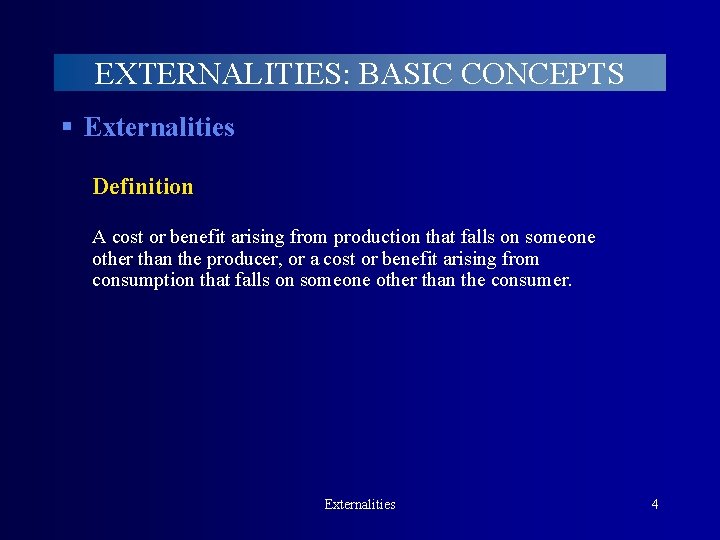 EXTERNALITIES: BASIC CONCEPTS

▪ Externalities

Definition

A cost or benefit arising from production that falls on someone other than the producer, or a cost or benefit arising from consumption that falls on someone other than the consumer.

Externalities

4